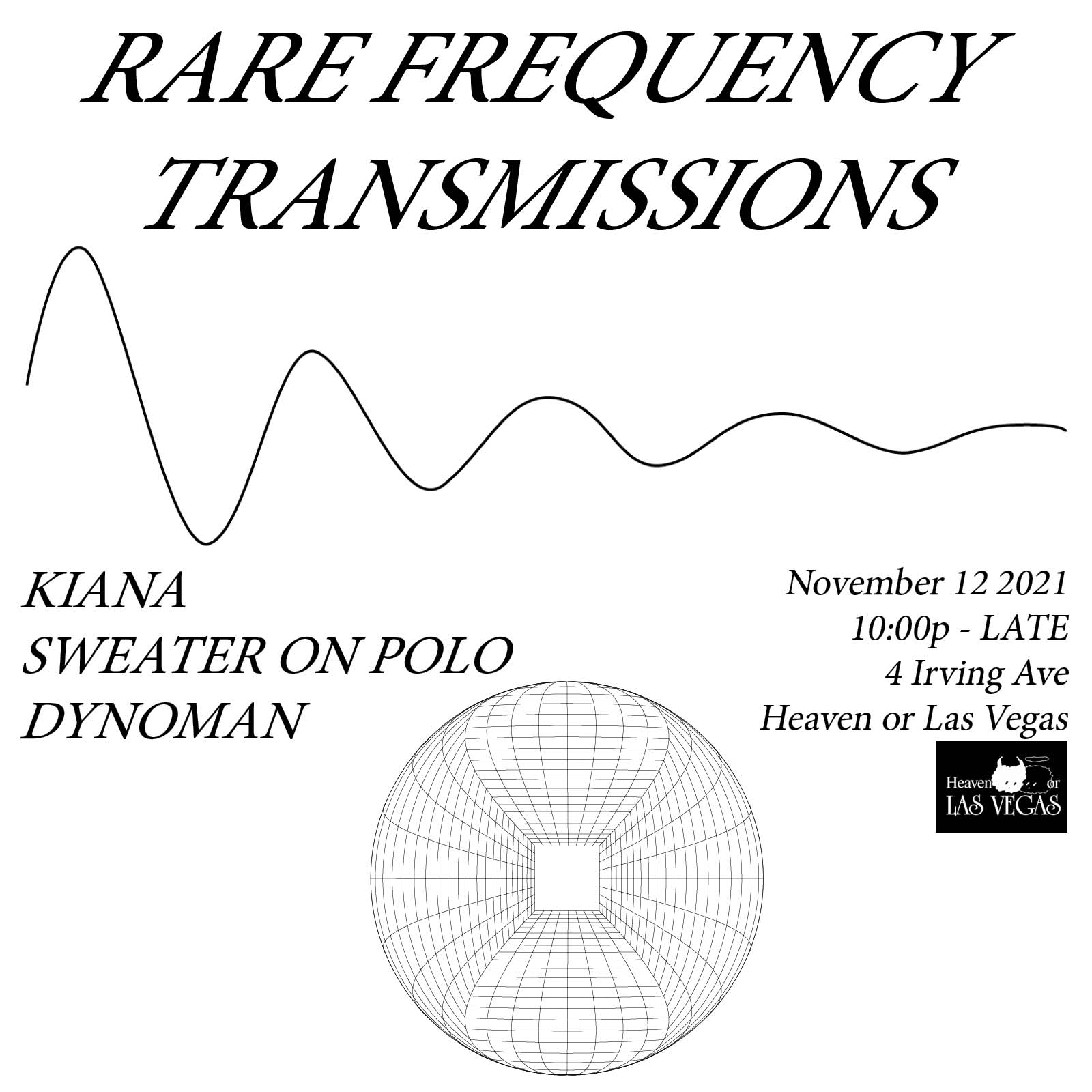 RARE FREQUENCY TRANSMISSIONS

KIANA
SWEATER ON POLO
DYNOMAN

November 12 2021
10:00p - LATE
4 Irving Ave
Heaven or Las Vegas

Heaven or
LAS VEGAS